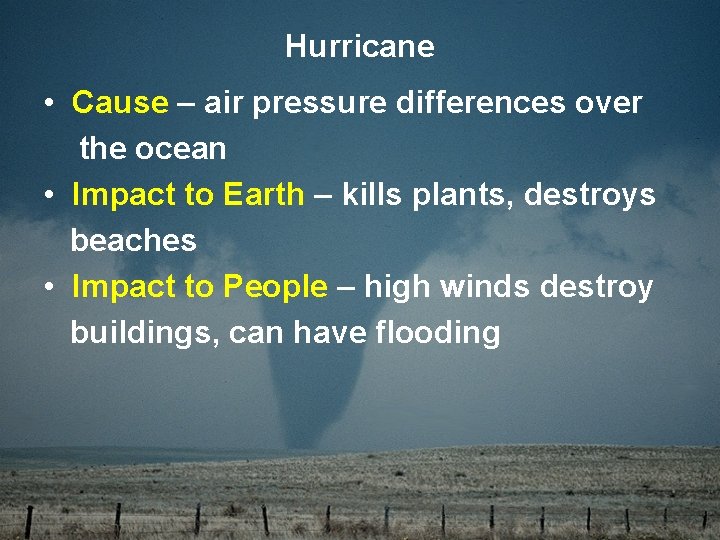 Hurricane

• Cause – air pressure differences over the ocean
• Impact to Earth – kills plants, destroys beaches
• Impact to People – high winds destroy buildings, can have flooding